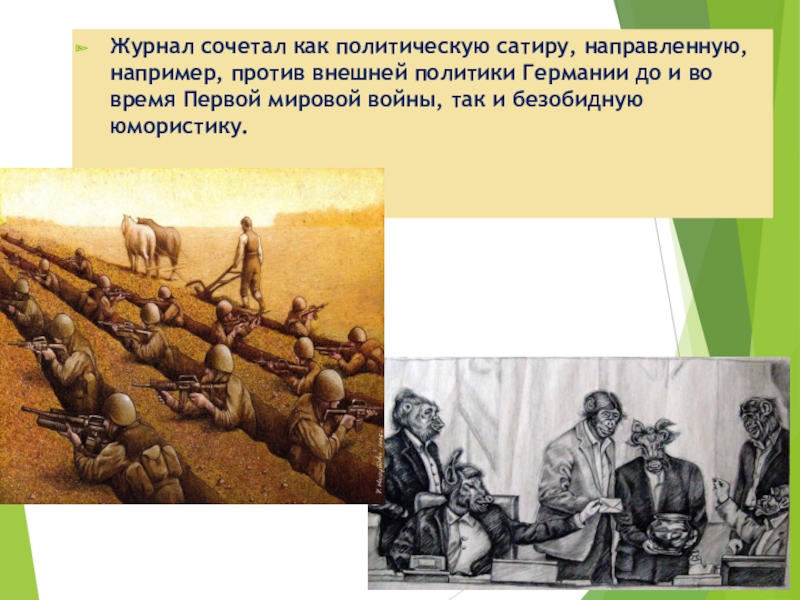 Журнал сочетал как политическую сатиру, направленную, например, против внешней политики Германии до и во время Первой мировой войны, так и безобидную юмористику.